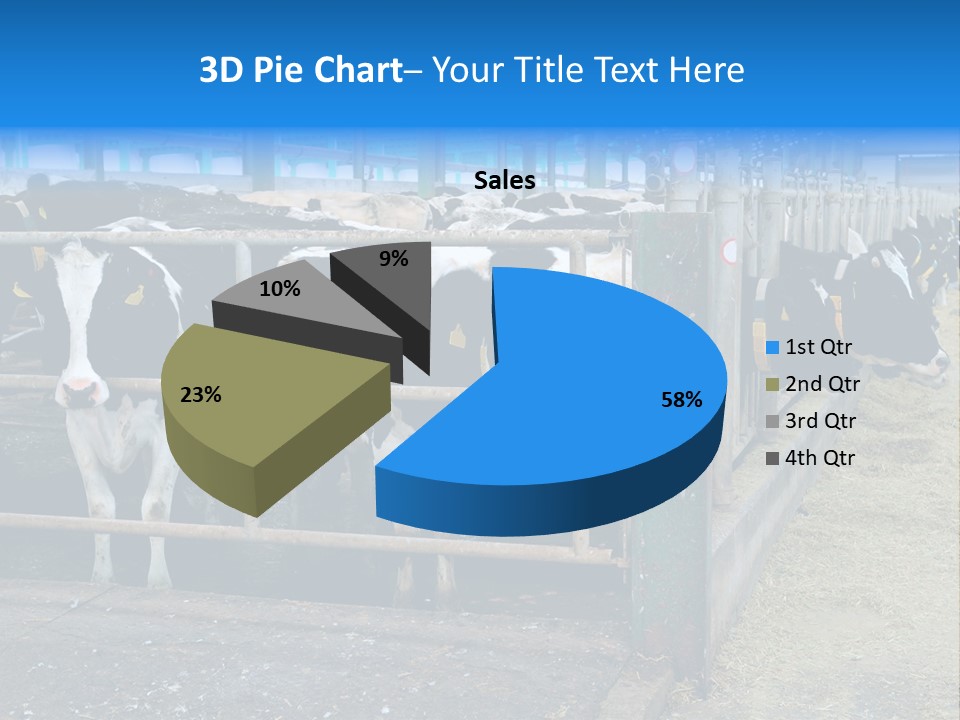 3D Pie Chart– Your Title Text Here

Sales

9%

10%

23%

58%

1st Qtr
2nd Qtr
3rd Qtr
4th Qtr